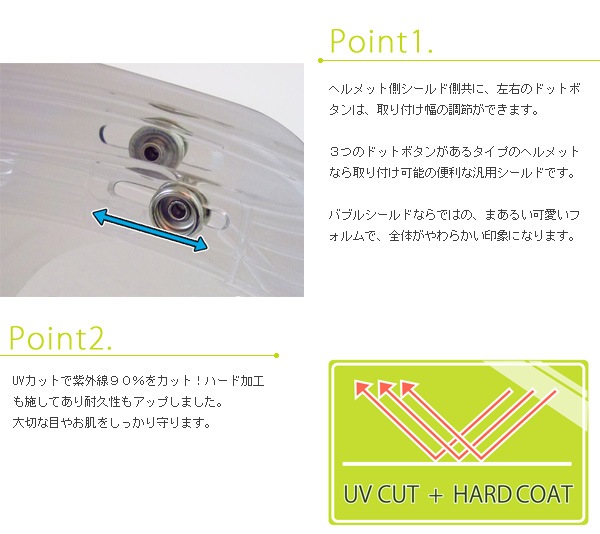 Point1.

ヘルメット側シールド側共に、左右のドットボタンは、取り付け幅の調節ができます。

３つのドットボタンがあるタイプのヘルメットなら取り付け可能の便利な汎用シールドです。

バブルシールドならではの、まあるい可愛いフォルムで、全体がやわらかい印象になります。

Point2.

UVカットで紫外線９０％をカット！ハード加工も施してあり耐久性もアップしました。
大切な目やお肌をしっかり守ります。

UV CUT + HARD COAT